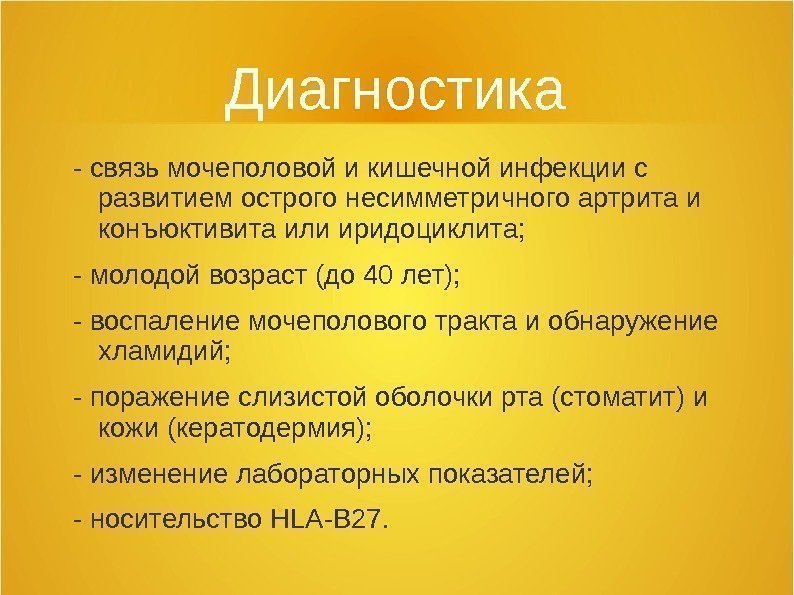 Диагностика

- связь мочеполовой и кишечной инфекции с развитием острого несимметричного артрита и конъюктивита или иридоциклита;

- молодой возраст (до 40 лет);

- воспаление мочеполового тракта и обнаружение хламидий;

- поражение слизистой оболочки рта (стоматит) и кожи (кератодермия);

- изменение лабораторных показателей;

- носительство HLA-B27.